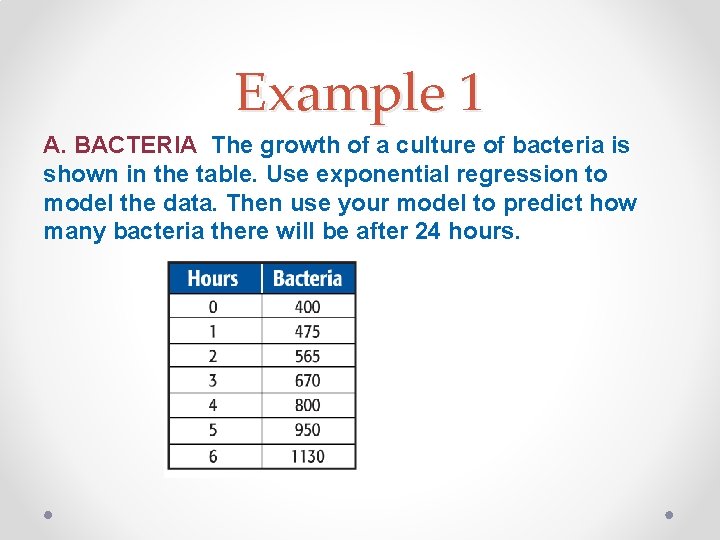 Example 1

A. BACTERIA The growth of a culture of bacteria is shown in the table. Use exponential regression to model the data. Then use your model to predict how many bacteria there will be after 24 hours.

| Hours | Bacteria |
|---|---|
| 0 | 400 |
| 1 | 475 |
| 2 | 565 |
| 3 | 670 |
| 4 | 800 |
| 5 | 950 |
| 6 | 1130 |